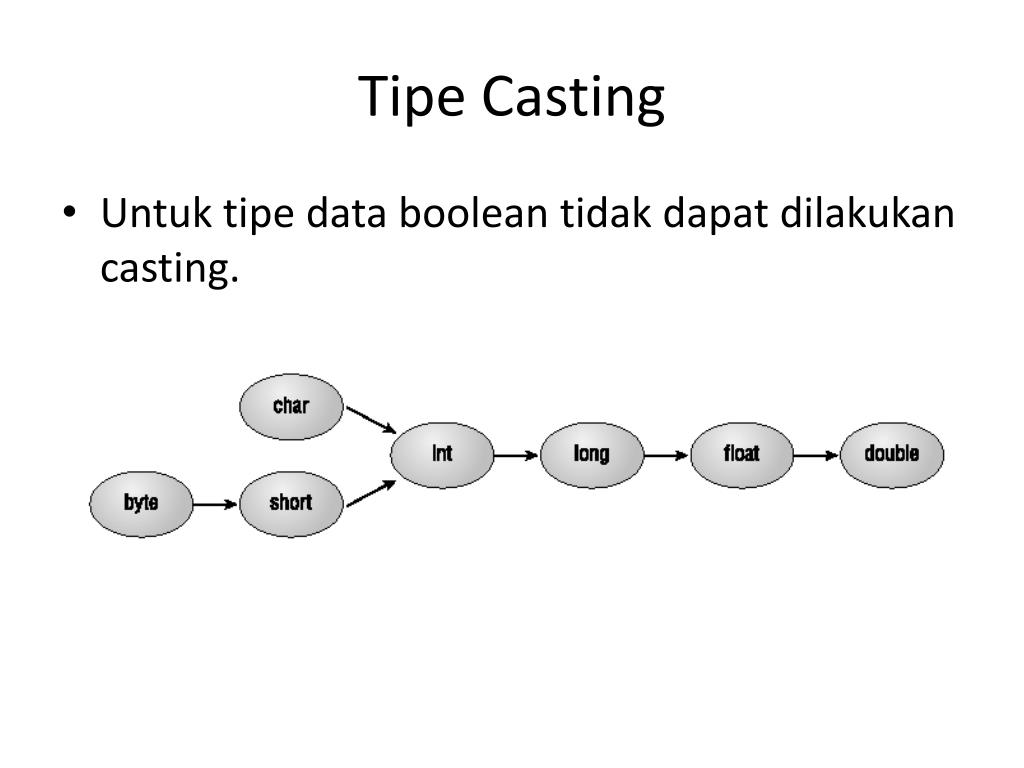 Tipe Casting

• Untuk tipe data boolean tidak dapat dilakukan casting.

char

byte

short

int

long

float

double